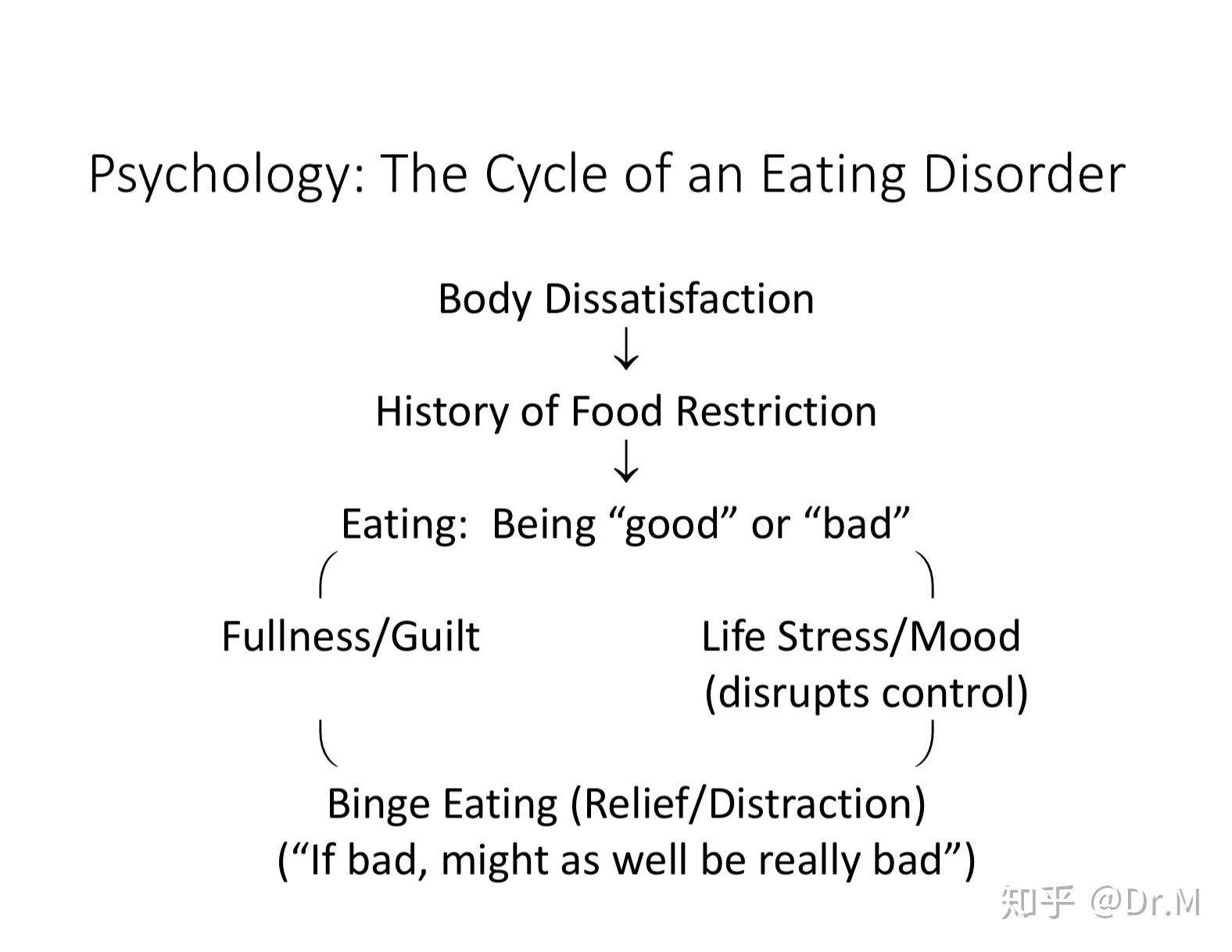 Psychology: The Cycle of an Eating Disorder

Body Dissatisfaction

↓

History of Food Restriction

↓

Eating: Being “good” or “bad”

Fullness/Guilt

Life Stress/Mood
(disrupts control)

Binge Eating (Relief/Distraction)
(“If bad, might as well be really bad”)

知乎 @Dr.M